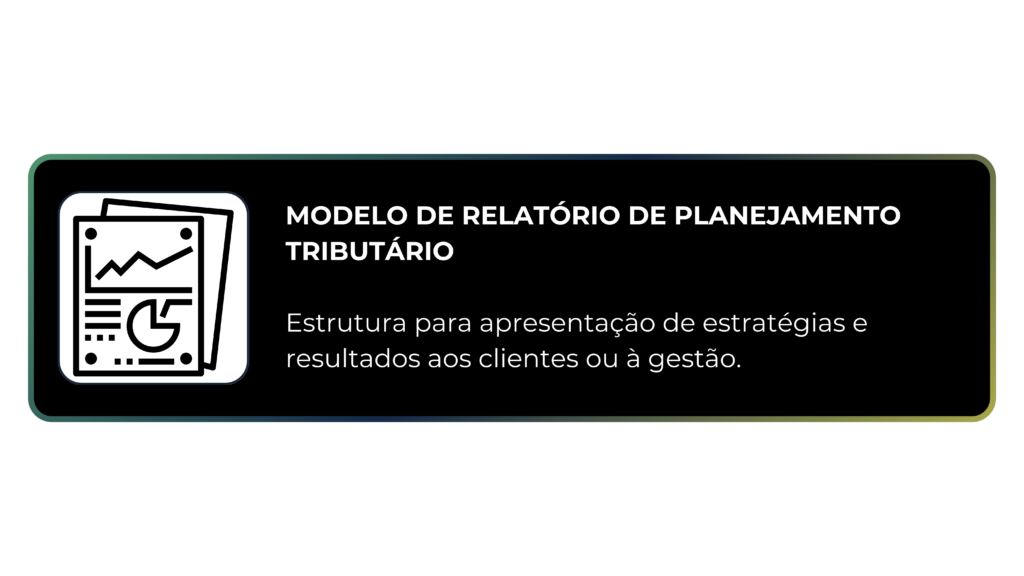 MODELO DE RELATÓRIO DE PLANEJAMENTO TRIBUTÁRIO

Estrutura para apresentação de estratégias e resultados aos clientes ou à gestão.